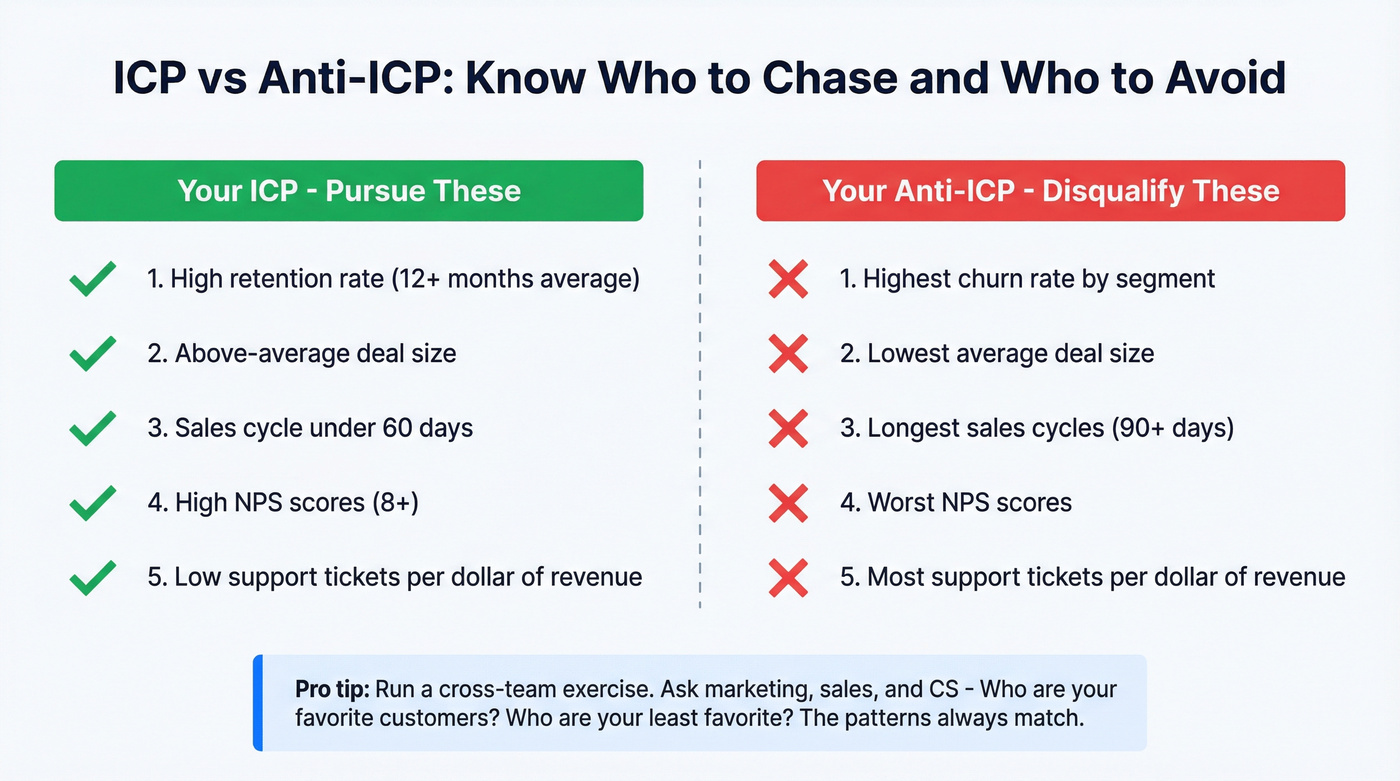 ICP vs Anti-ICP: Know Who to Chase and Who to Avoid

Your ICP - Pursue These

1. High retention rate (12+ months average)

2. Above-average deal size

3. Sales cycle under 60 days

4. High NPS scores (8+)

5. Low support tickets per dollar of revenue

Your Anti-ICP - Disqualify These

1. Highest churn rate by segment

2. Lowest average deal size

3. Longest sales cycles (90+ days)

4. Worst NPS scores

5. Most support tickets per dollar of revenue

Pro tip: Run a cross-team exercise. Ask marketing, sales, and CS - Who are your favorite customers? Who are your least favorite? The patterns always match.